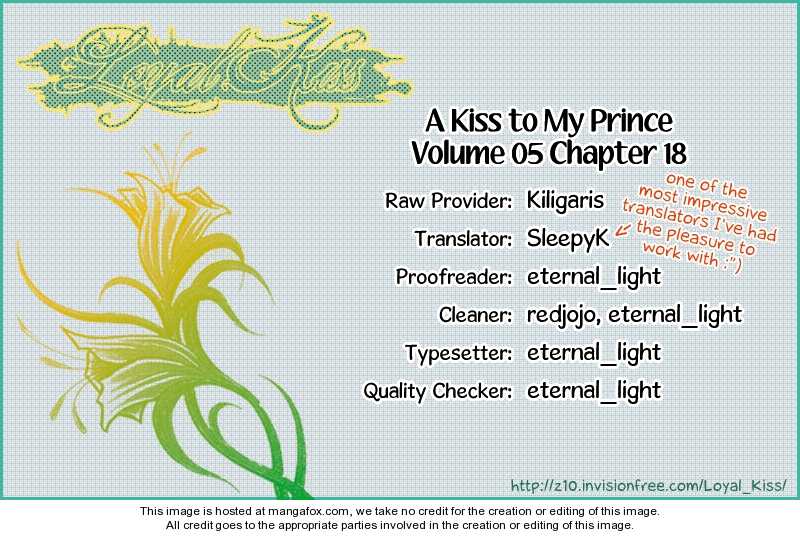 Loyal Kiss

A Kiss to My Prince
Volume 05 Chapter 18

Raw Provider: Kiligaris
Translator: SleepyK
Proofreader: eternal_light
Cleaner: redjojo, eternal_light
Typesetter: eternal_light
Quality Checker: eternal_light

one of the most impressive translators I've had the pleasure to work with :")

http://z10.invisionfree.com/Loyal_Kiss/

This image is hosted at mangafox.com, we take no credit for the creation or editing of this image.
All credit goes to the appropriate parties involved in the creation or editing of this image.